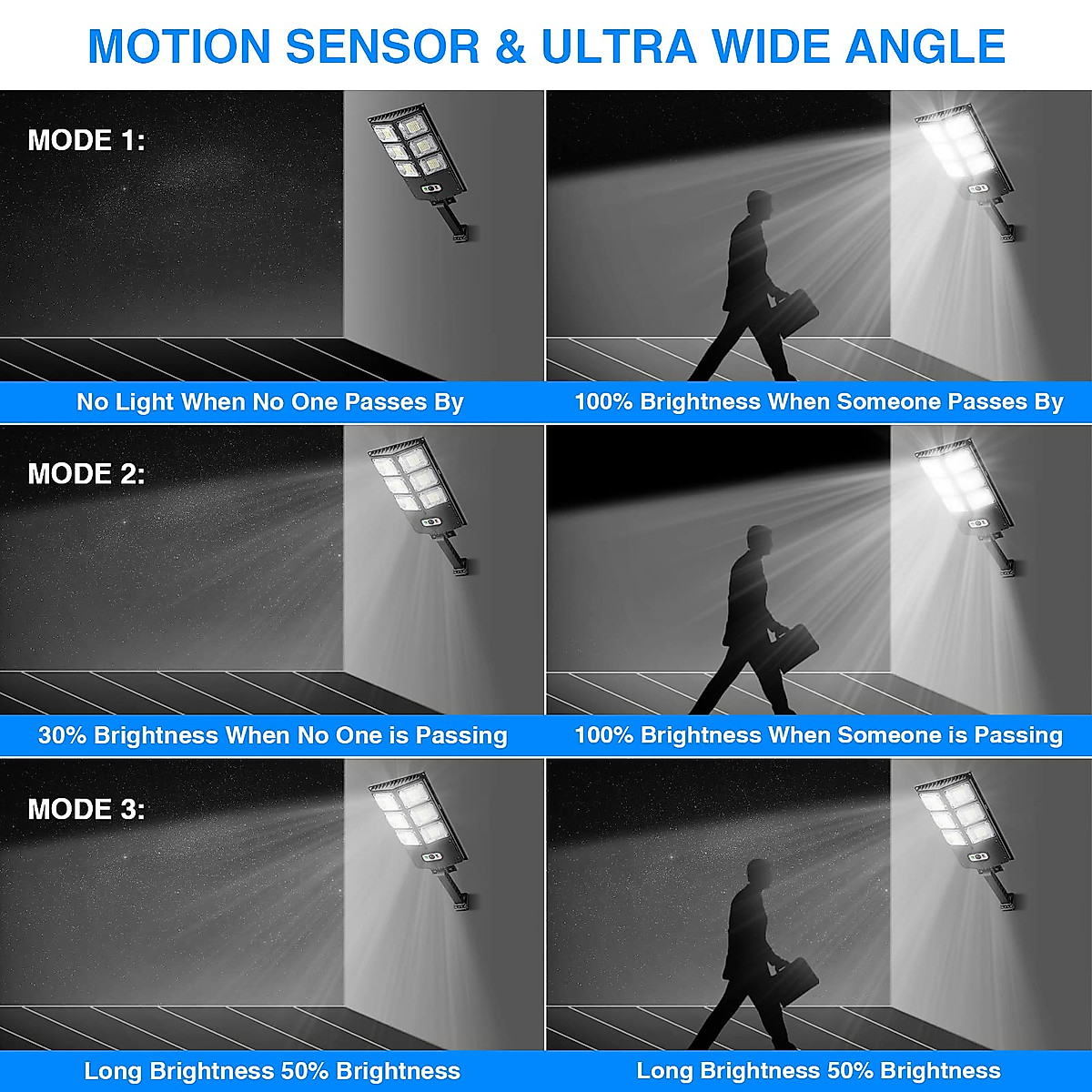 MOTION SENSOR & ULTRA WIDE ANGLE

MODE 1:

No Light When No One Passes By

100% Brightness When Someone Passes By

MODE 2:

30% Brightness When No One is Passing

100% Brightness When Someone is Passing

MODE 3:

Long Brightness 50% Brightness

Long Brightness 50% Brightness